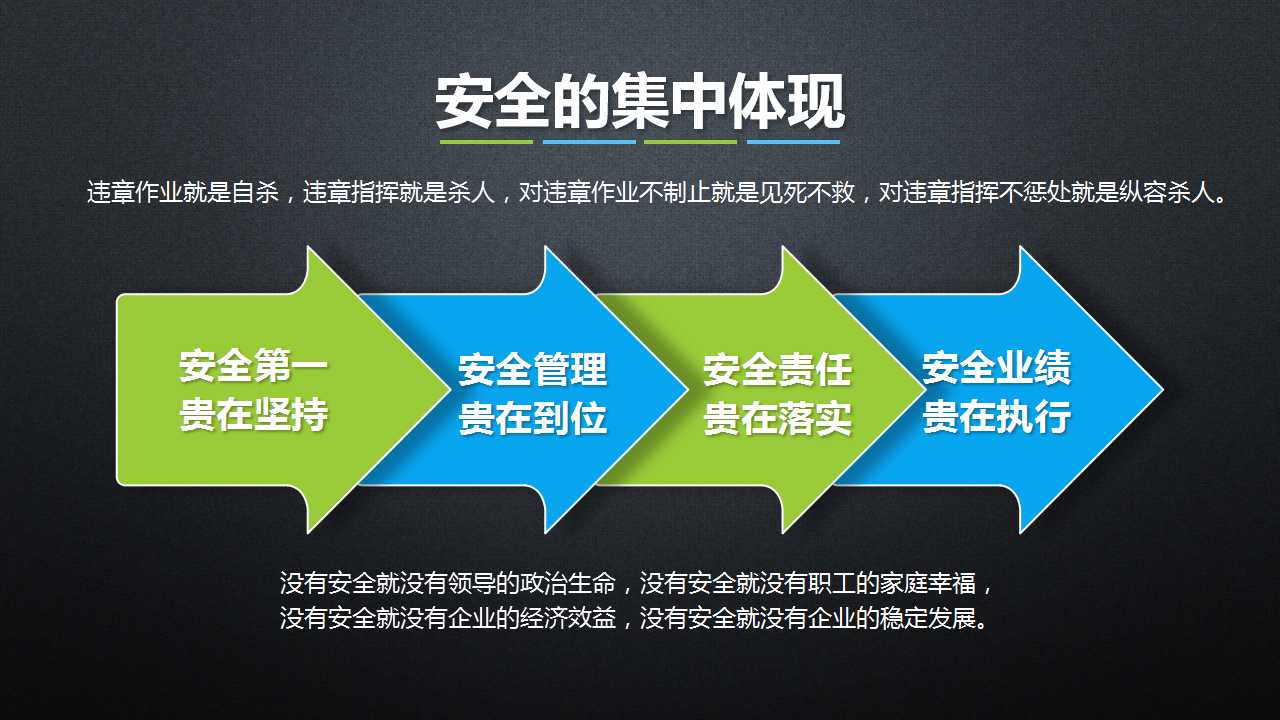 安全的集中体现

违章作业就是自杀，违章指挥就是杀人，对违章作业不制止就是见死不救，对违章指挥不惩处就是纵容杀人。

安全第一
贵在坚持

安全管理
贵在到位

安全责任
贵在落实

安全业绩
贵在执行

没有安全就没有领导的政治生命，没有安全就没有职工的家庭幸福，
没有安全就没有企业的经济效益，没有安全就没有企业的稳定发展。